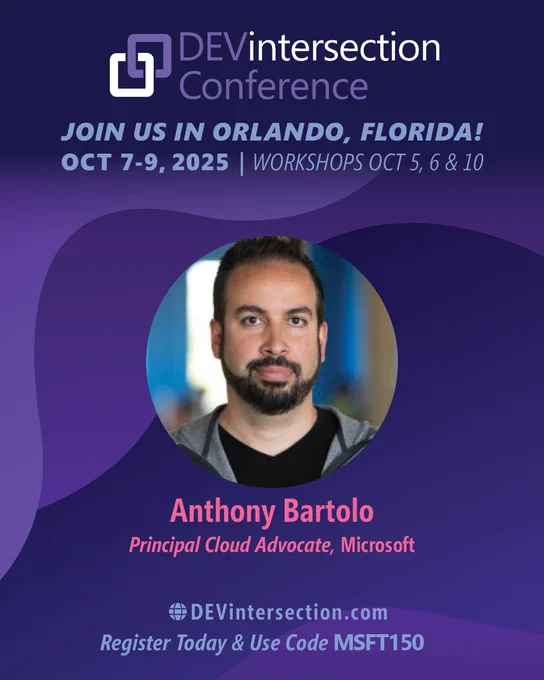 DEVintersection Conference

JOIN US IN ORLANDO, FLORIDA!
OCT 7-9, 2025 | WORKSHOPS OCT 5, 6 & 10

Anthony Bartolo
Principal Cloud Advocate, Microsoft

DEVintersection.com
Register Today & Use Code MSFT150